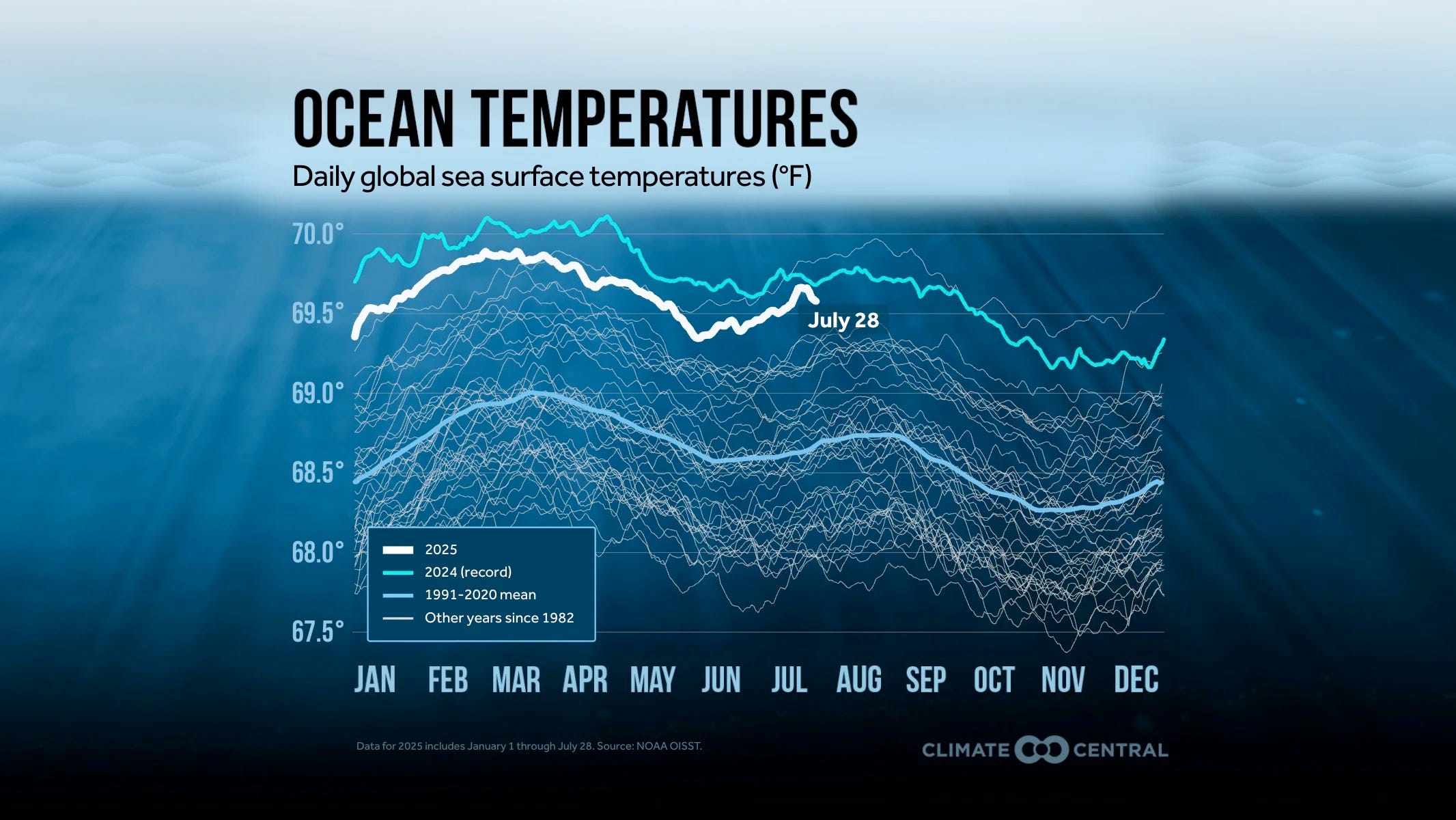 OCEAN TEMPERATURES

Daily global sea surface temperatures (°F)

70.0°
69.5°
69.0°
68.5°
68.0°
67.5°

July 28

2025
2024 (record)
1991-2020 mean
Other years since 1982

JAN FEB MAR APR MAY JUN JUL AUG SEP OCT NOV DEC

Data for 2025 includes January 1 through July 28. Source: NOAA OISST.

CLIMATE CENTRAL